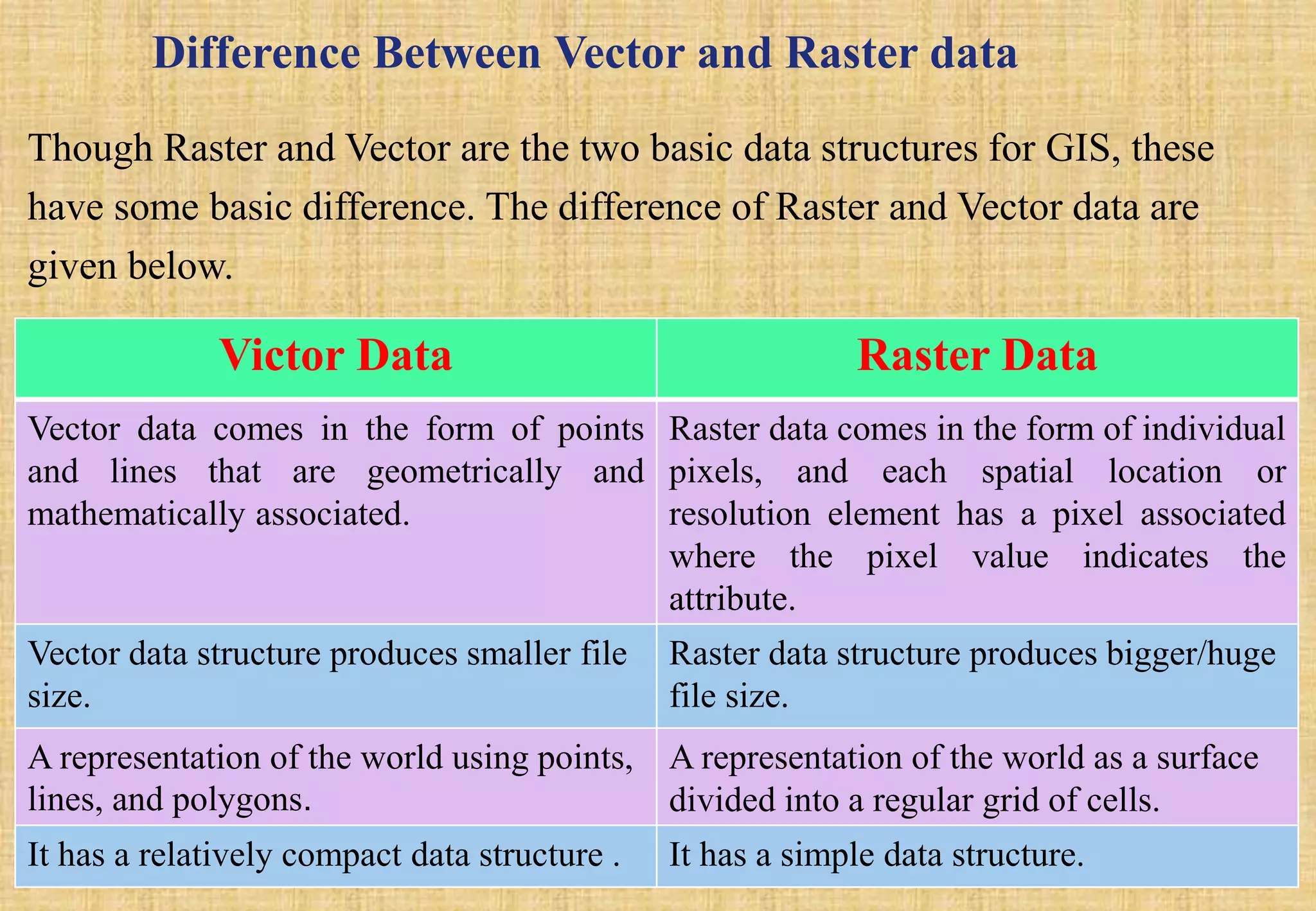 Difference Between Vector and Raster data

Though Raster and Vector are the two basic data structures for GIS, these have some basic difference. The difference of Raster and Vector data are given below.

| Victor Data | Raster Data |
|---|---|
| Vector data comes in the form of points and lines that are geometrically and mathematically associated. | Raster data comes in the form of individual pixels, and each spatial location or resolution element has a pixel associated where the pixel value indicates the attribute. |
| Vector data structure produces smaller file size. | Raster data structure produces bigger/huge file size. |
| A representation of the world using points, lines, and polygons. | A representation of the world as a surface divided into a regular grid of cells. |
| It has a relatively compact data structure . | It has a simple data structure. |